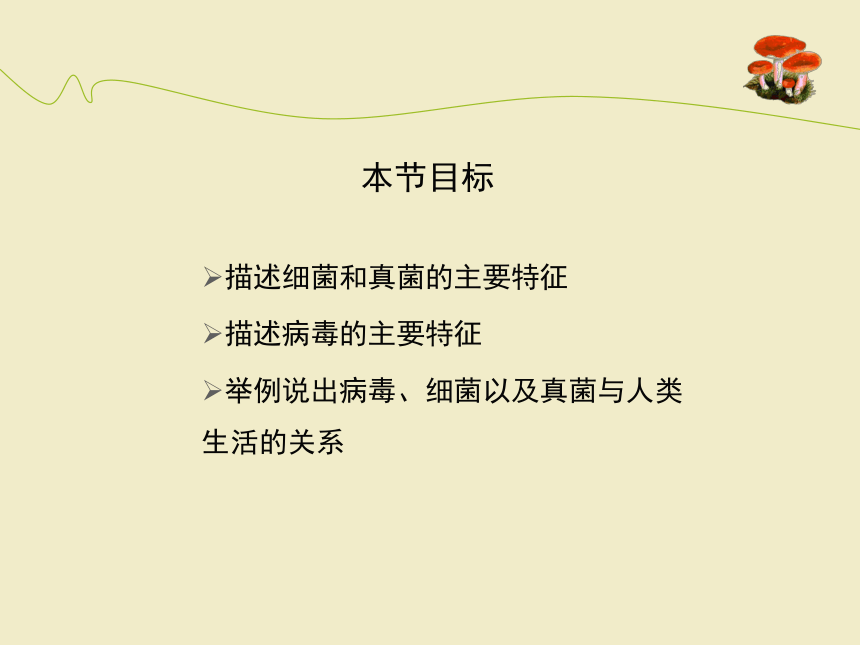 本节目标

➢描述细菌和真菌的主要特征

➢描述病毒的主要特征

➢举例说出病毒、细菌以及真菌与人类生活的关系